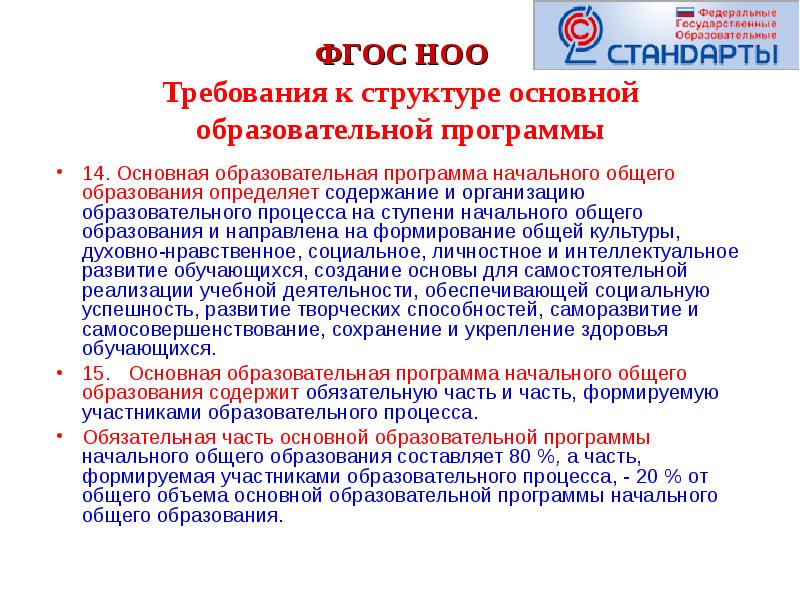 Федеральные Государственные Образовательные СТАНДАРТЫ

ФГОС НОО
Требования к структуре основной образовательной программы

• 14. Основная образовательная программа начального общего образования определяет содержание и организацию образовательного процесса на ступени начального общего образования и направлена на формирование общей культуры, духовно-нравственное, социальное, личностное и интеллектуальное развитие обучающихся, создание основы для самостоятельной реализации учебной деятельности, обеспечивающей социальную успешность, развитие творческих способностей, саморазвитие и самосовершенствование, сохранение и укрепление здоровья обучающихся.

• 15. Основная образовательная программа начального общего образования содержит обязательную часть и часть, формируемую участниками образовательного процесса.

• Обязательная часть основной образовательной программы начального общего образования составляет 80 %, а часть, формируемая участниками образовательного процесса, - 20 % от общего объема основной образовательной программы начального общего образования.